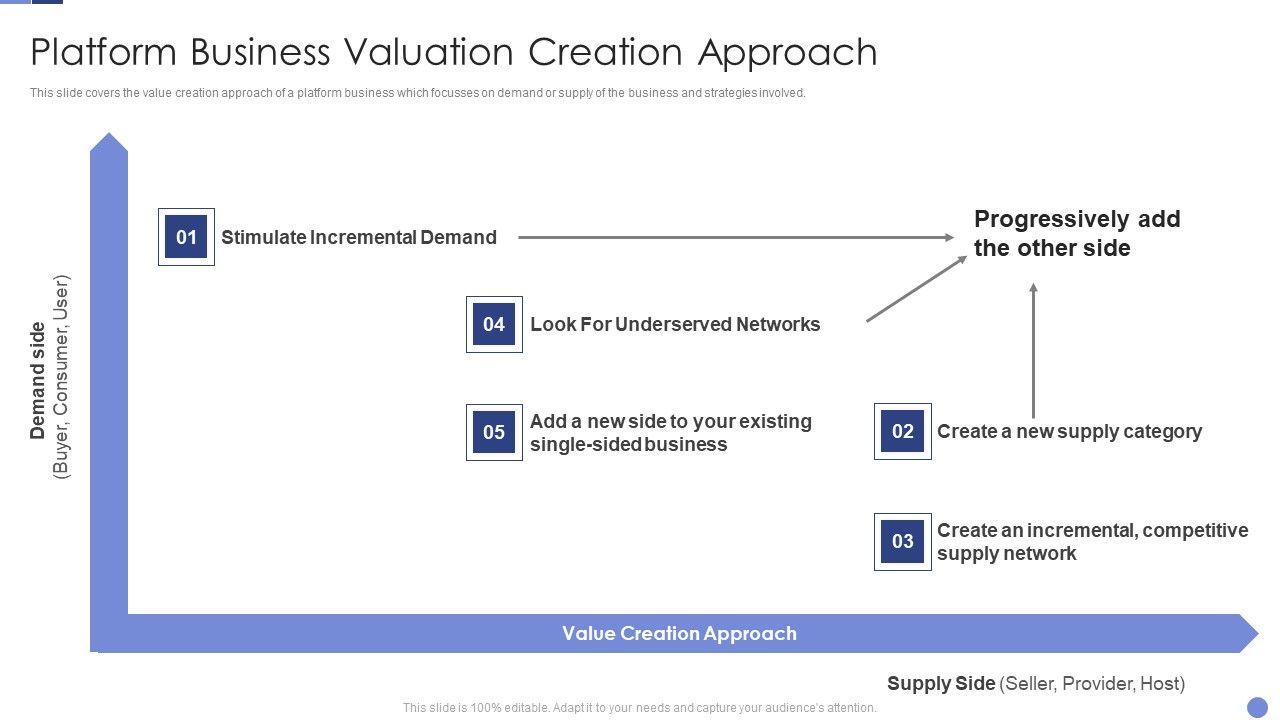 Platform Business Valuation Creation Approach

This slide covers the value creation approach of a platform business which focusses on demand or supply of the business and strategies involved.

Demand side
(Buyer, Consumer, User)

01 Stimulate Incremental Demand

Progressively add the other side

04 Look For Underserved Networks

05 Add a new side to your existing single-sided business

02 Create a new supply category

03 Create an incremental, competitive supply network

Value Creation Approach

Supply Side (Seller, Provider, Host)

This slide is 100% editable. Adapt it to your needs and capture your audience's attention.